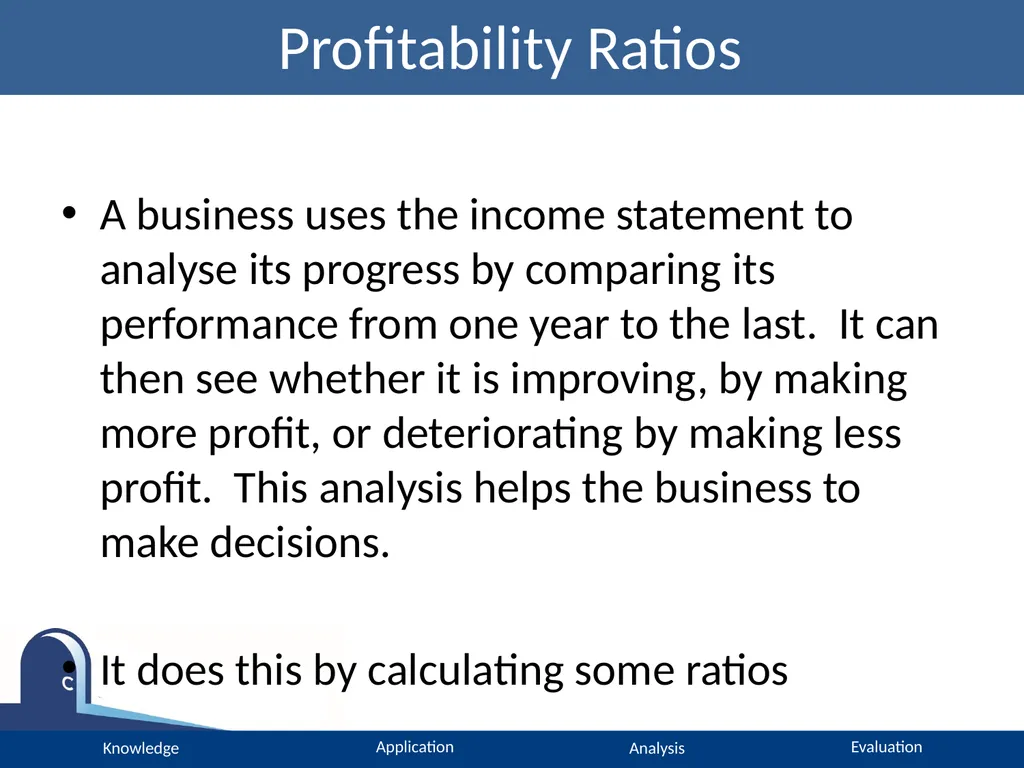 Profitability Ratios

• A business uses the income statement to analyse its progress by comparing its performance from one year to the last. It can then see whether it is improving, by making more profit, or deteriorating by making less profit. This analysis helps the business to make decisions.

• It does this by calculating some ratios

Knowledge Application Analysis Evaluation